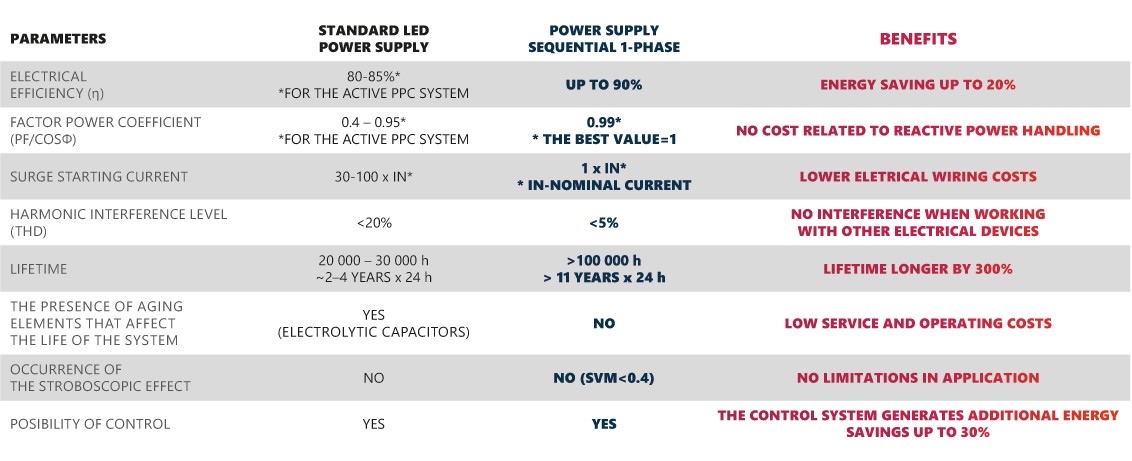 | PARAMETERS | STANDARD LED POWER SUPPLY | POWER SUPPLY SEQUENTIAL 1-PHASE | BENEFITS |
|---|---|---|---|
| ELECTRICAL EFFICIENCY (η) | 80-85%* *FOR THE ACTIVE PPC SYSTEM | UP TO 90% | ENERGY SAVING UP TO 20% |
| FACTOR POWER COEFFICIENT (PF/COSΦ) | 0.4 – 0.95* *FOR THE ACTIVE PPC SYSTEM | 0.99* * THE BEST VALUE=1 | NO COST RELATED TO REACTIVE POWER HANDLING |
| SURGE STARTING CURRENT | 30-100 x IN* | 1 x IN* * IN-NOMINAL CURRENT | LOWER ELETRICAL WIRING COSTS |
| HARMONIC INTERFERENCE LEVEL (THD) | <20% | <5% | NO INTERFERENCE WHEN WORKING WITH OTHER ELECTRICAL DEVICES |
| LIFETIME | 20 000 – 30 000 h ~2–4 YEARS x 24 h | >100 000 h > 11 YEARS x 24 h | LIFETIME LONGER BY 300% |
| THE PRESENCE OF AGING ELEMENTS THAT AFFECT THE LIFE OF THE SYSTEM | YES (ELECTROLYTIC CAPACITORS) | NO | LOW SERVICE AND OPERATING COSTS |
| OCCURRENCE OF THE STROBOSCOPIC EFFECT | NO | NO (SVM<0.4) | NO LIMITATIONS IN APPLICATION |
| POSIBILITY OF CONTROL | YES | YES | THE CONTROL SYSTEM GENERATES ADDITIONAL ENERGY SAVINGS UP TO 30% |